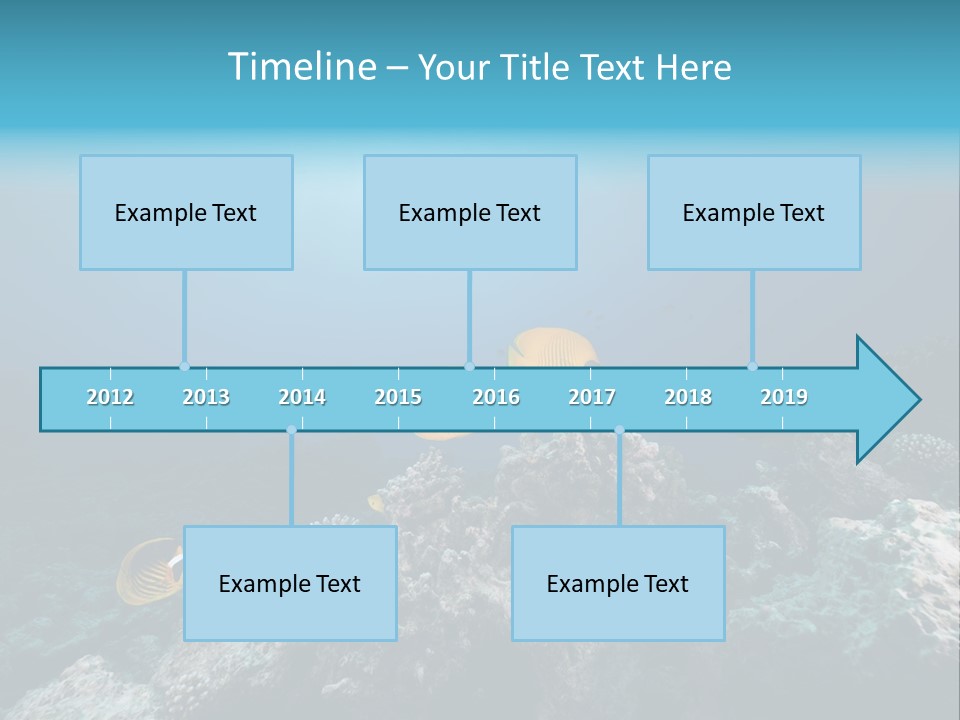 Timeline – Your Title Text Here

Example Text

Example Text

Example Text

2012 2013 2014 2015 2016 2017 2018 2019

Example Text

Example Text